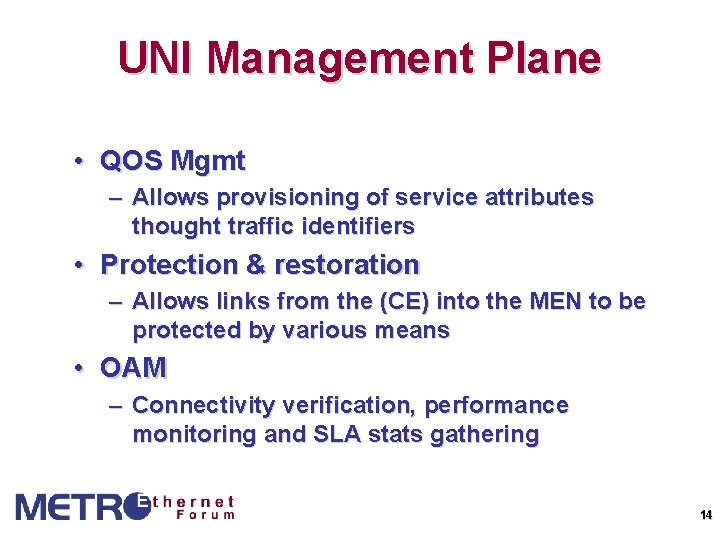 UNI Management Plane

• QOS Mgmt
– Allows provisioning of service attributes thought traffic identifiers
• Protection & restoration
– Allows links from the (CE) into the MEN to be protected by various means
• OAM
– Connectivity verification, performance monitoring and SLA stats gathering

METRO Ethernet Forum

14